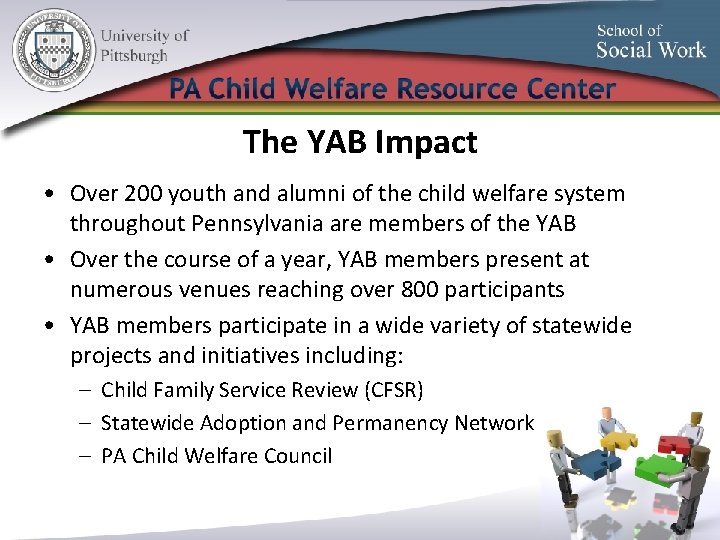 University of Pittsburgh

School of Social Work

PA Child Welfare Resource Center

The YAB Impact

• Over 200 youth and alumni of the child welfare system throughout Pennsylvania are members of the YAB

• Over the course of a year, YAB members present at numerous venues reaching over 800 participants

• YAB members participate in a wide variety of statewide projects and initiatives including:

– Child Family Service Review (CFSR)

– Statewide Adoption and Permanency Network

– PA Child Welfare Council